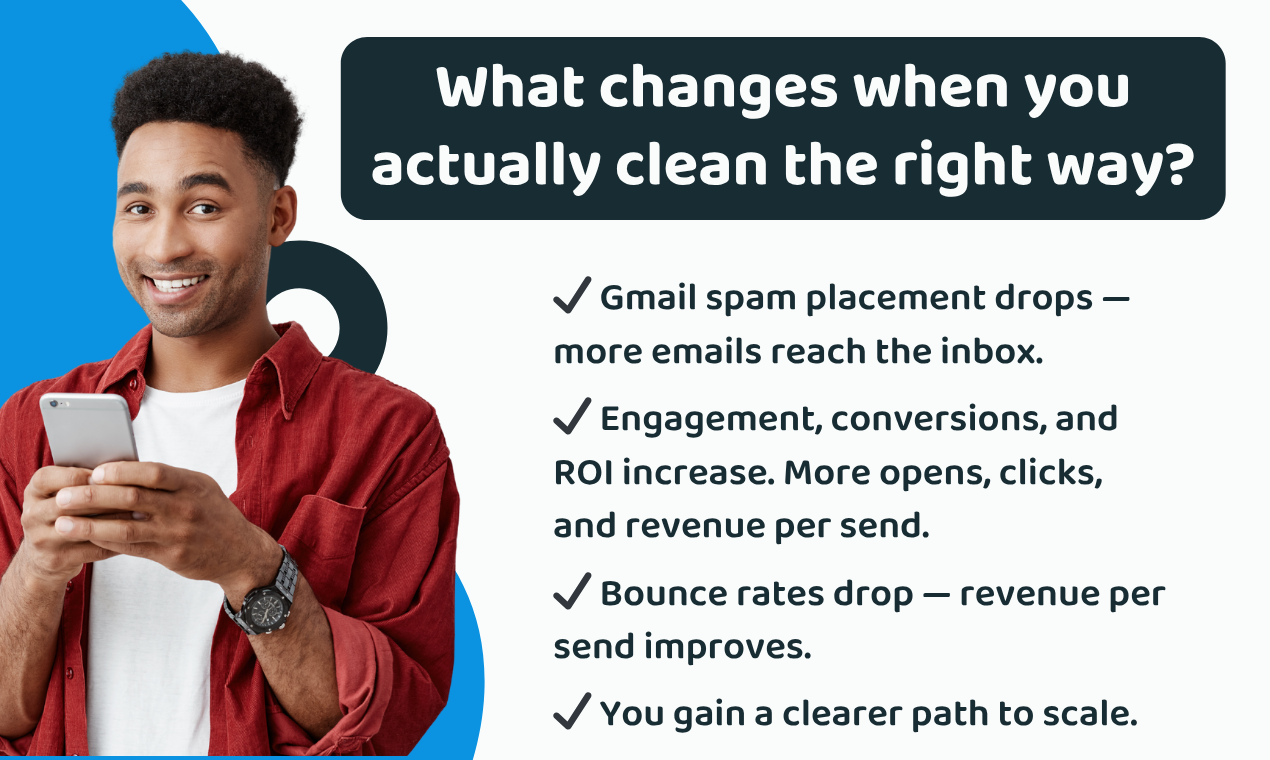 What changes when you actually clean the right way?

✓ Gmail spam placement drops — more emails reach the inbox.

✓ Engagement, conversions, and ROI increase. More opens, clicks, and revenue per send.

✓ Bounce rates drop — revenue per send improves.

✓ You gain a clearer path to scale.